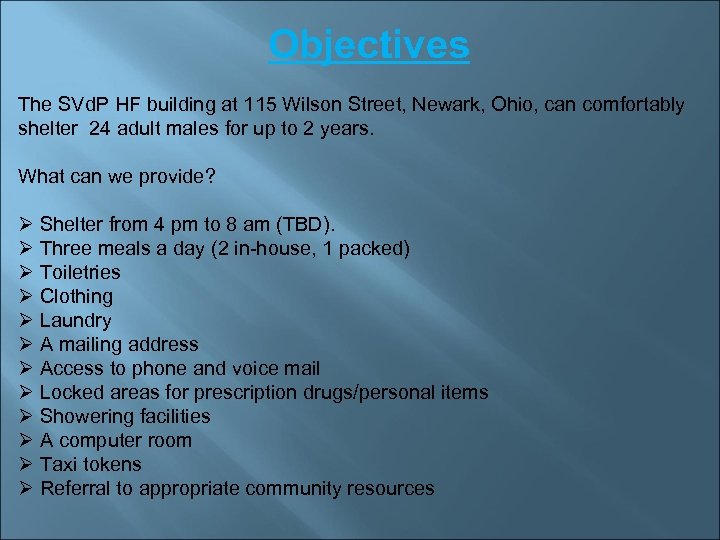 Objectives

The SVdP HF building at 115 Wilson Street, Newark, Ohio, can comfortably shelter 24 adult males for up to 2 years.

What can we provide?

➢ Shelter from 4 pm to 8 am (TBD).
➢ Three meals a day (2 in-house, 1 packed)
➢ Toiletries
➢ Clothing
➢ Laundry
➢ A mailing address
➢ Access to phone and voice mail
➢ Locked areas for prescription drugs/personal items
➢ Showering facilities
➢ A computer room
➢ Taxi tokens
➢ Referral to appropriate community resources